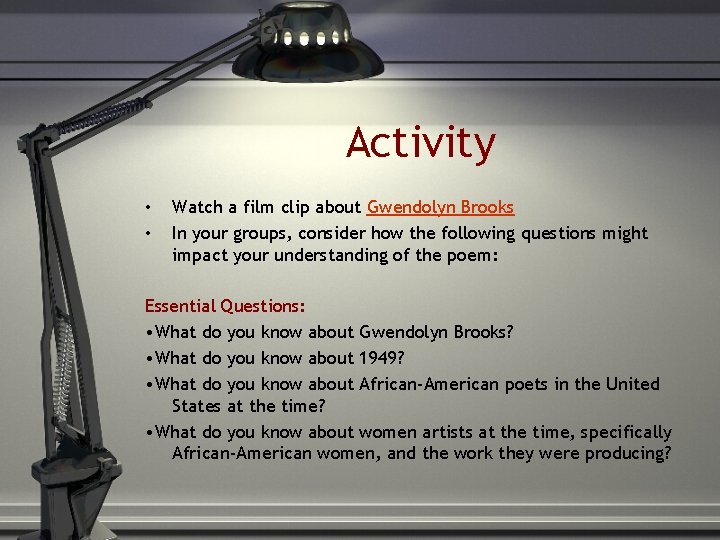 Activity

• Watch a film clip about Gwendolyn Brooks
• In your groups, consider how the following questions might impact your understanding of the poem:

Essential Questions:
•What do you know about Gwendolyn Brooks?
•What do you know about 1949?
•What do you know about African-American poets in the United States at the time?
•What do you know about women artists at the time, specifically African-American women, and the work they were producing?